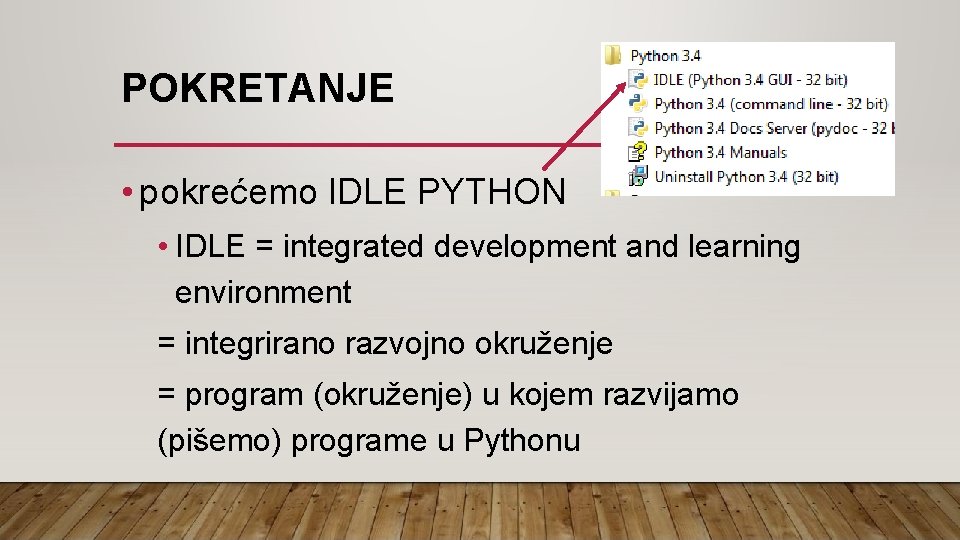 POKRETANJE

Python 3.4
IDLE (Python 3.4 GUI - 32 bit)
Python 3.4 (command line - 32 bit)
Python 3.4 Docs Server (pydoc - 32 b
Python 3.4 Manuals
Uninstall Python 3.4 (32 bit)

• pokrećemo IDLE PYTHON

• IDLE = integrated development and learning environment

= integrirano razvojno okruženje

= program (okruženje) u kojem razvijamo (pišemo) programe u Pythonu